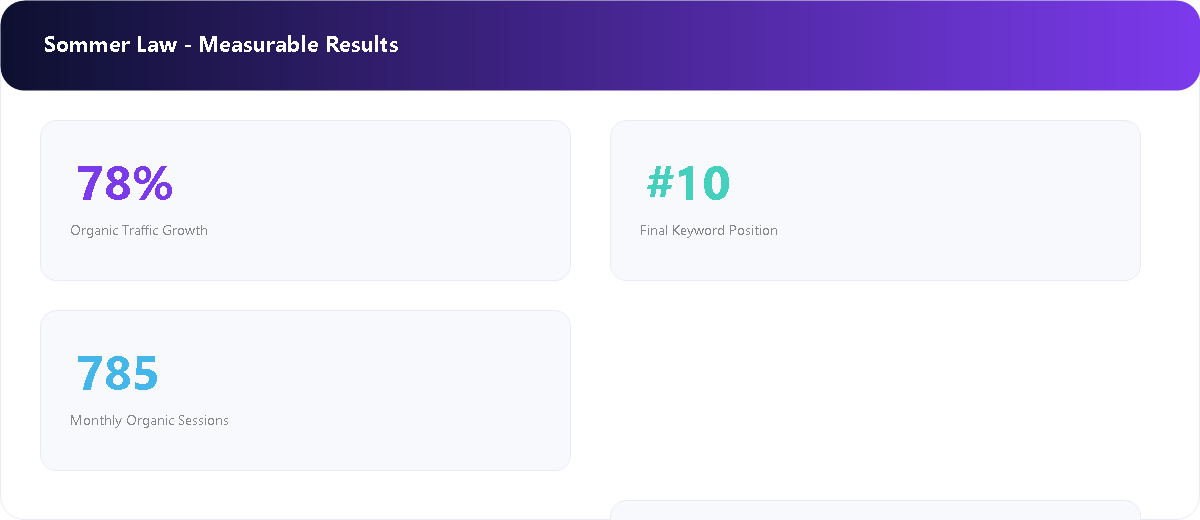 Sommer Law - Measurable Results

78%

Organic Traffic Growth

#10

Final Keyword Position

785

Monthly Organic Sessions